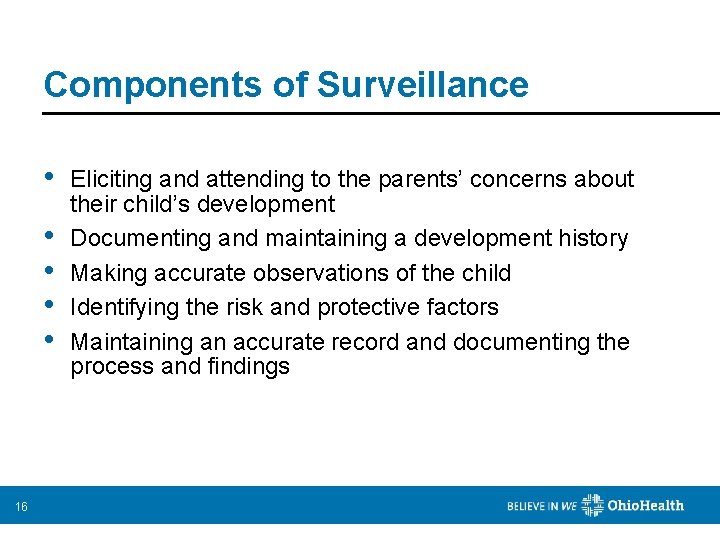 Components of Surveillance

• Eliciting and attending to the parents' concerns about their child's development
• Documenting and maintaining a development history
• Making accurate observations of the child
• Identifying the risk and protective factors
• Maintaining an accurate record and documenting the process and findings

16

BELIEVE IN WE OhioHealth